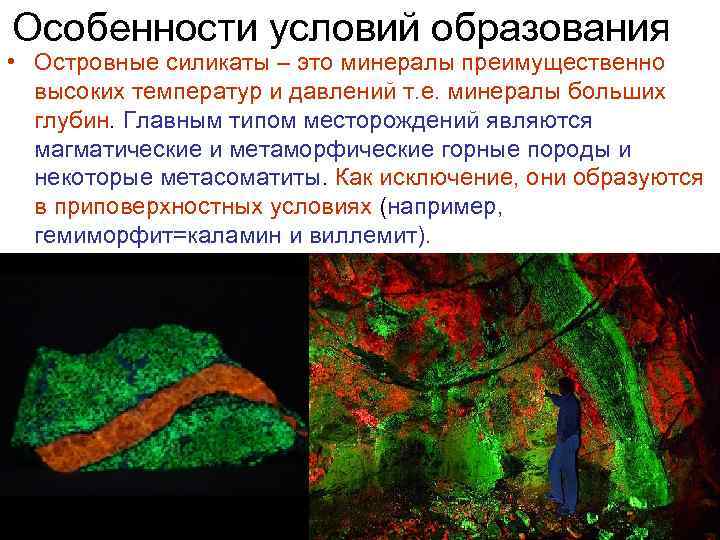 Особенности условий образования

• Островные силикаты – это минералы преимущественно высоких температур и давлений т.е. минералы больших глубин. Главным типом месторождений являются магматические и метаморфические горные породы и некоторые метасоматиты. Как исключение, они образуются в приповерхностных условиях (например, гемиморфит=каламин и виллемит).